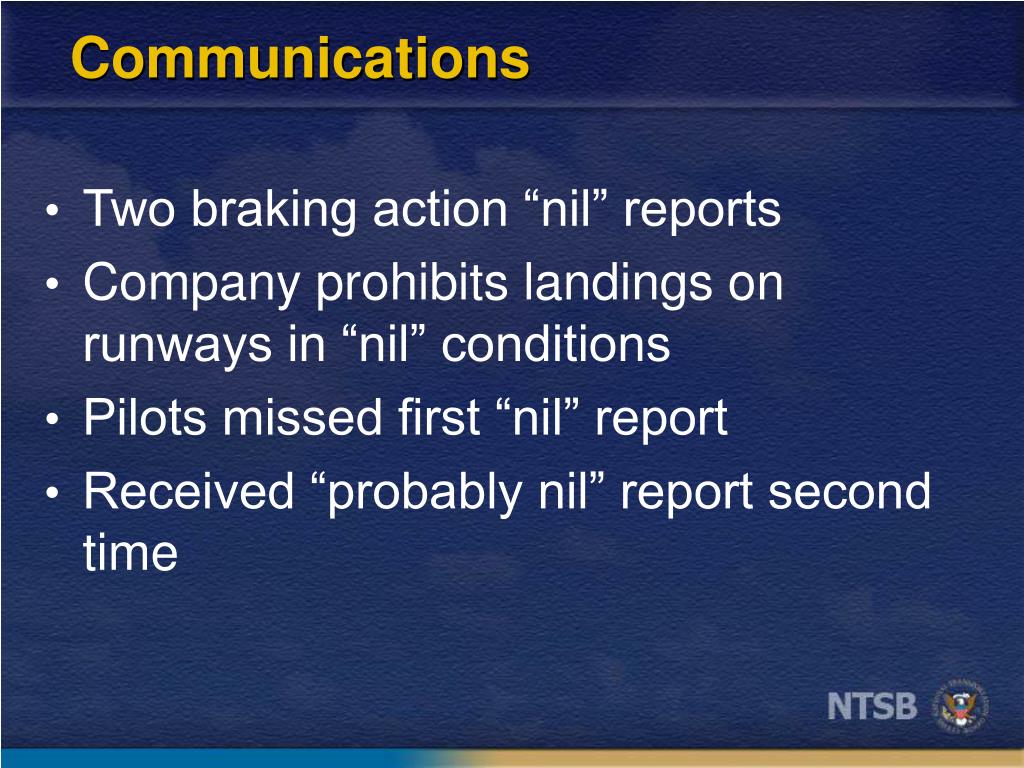 Communications

• Two braking action “nil” reports
• Company prohibits landings on runways in “nil” conditions
• Pilots missed first “nil” report
• Received “probably nil” report second time

NTSB